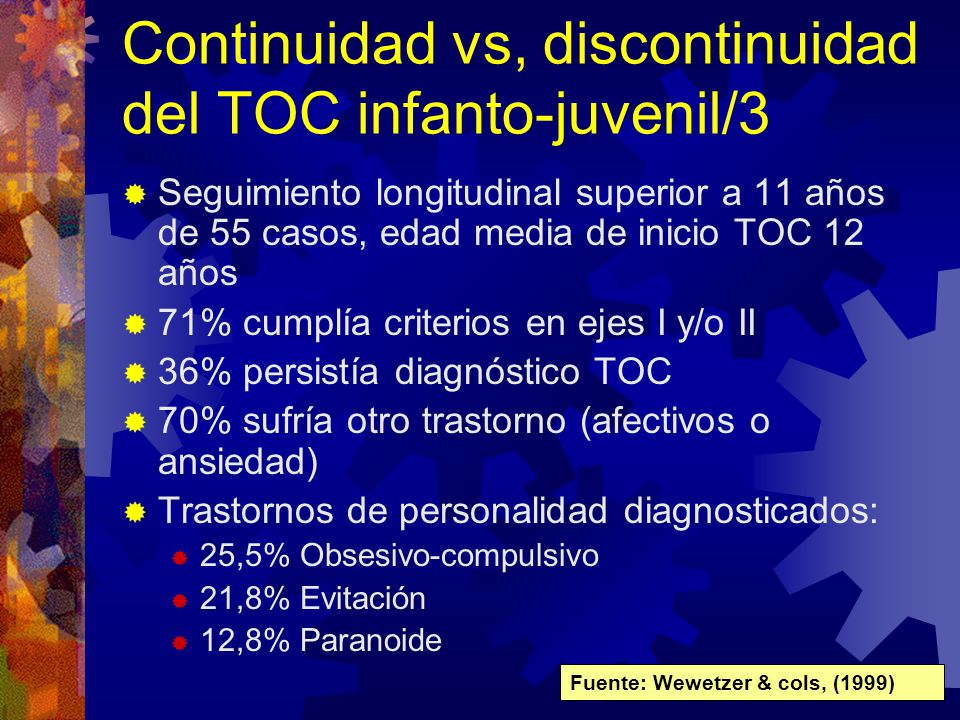 Continuidad vs, discontinuidad del TOC infanto-juvenil/3

Seguimiento longitudinal superior a 11 años de 55 casos, edad media de inicio TOC 12 años

71% cumplía criterios en ejes I y/o II

36% persistía diagnóstico TOC

70% sufría otro trastorno (afectivos o ansiedad)

Trastornos de personalidad diagnosticados:

25,5% Obsesivo-compulsivo

21,8% Evitación

12,8% Paranoide

Fuente: Wewetzer & cols, (1999)